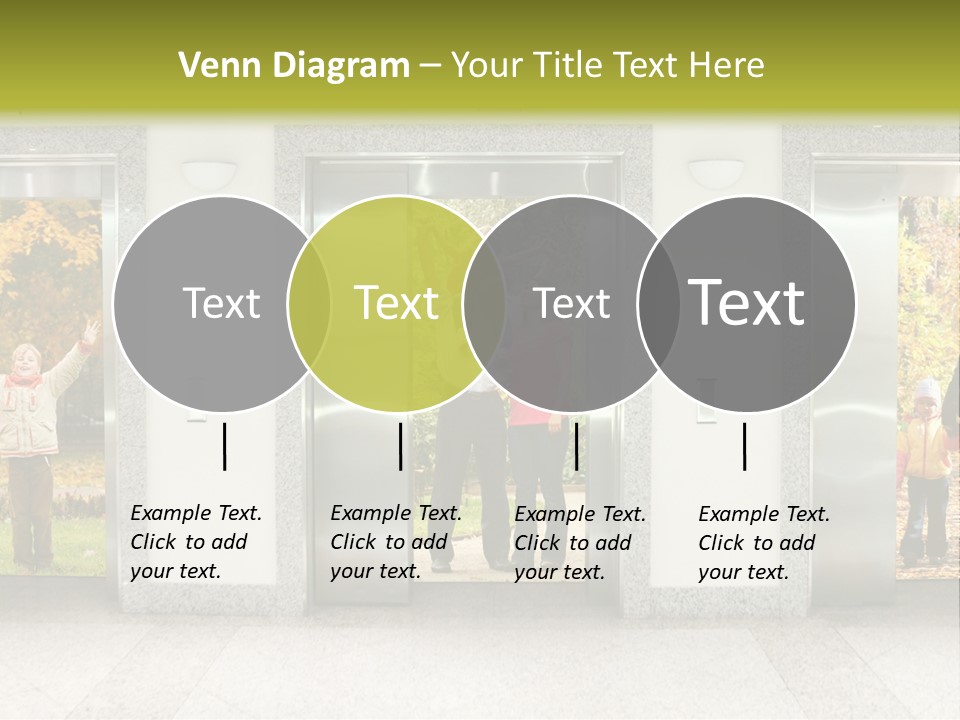 Venn Diagram – Your Title Text Here

Text

Text

Text

Text

Example Text. Click to add your text.

Example Text. Click to add your text.

Example Text. Click to add your text.

Example Text. Click to add your text.